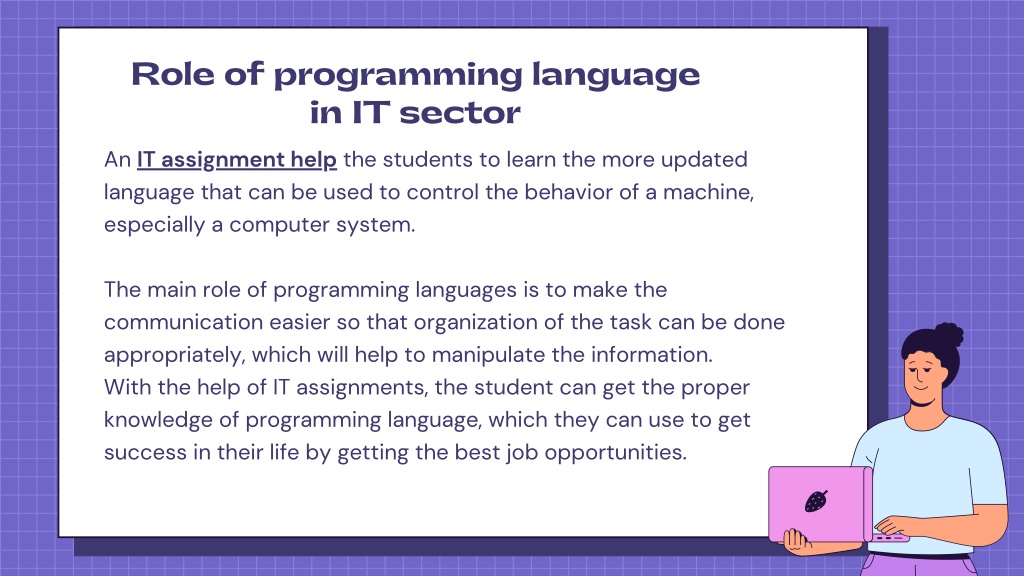 Role of programming language in IT sector

An IT assignment help the students to learn the more updated language that can be used to control the behavior of a machine, especially a computer system.

The main role of programming languages is to make the communication easier so that organization of the task can be done appropriately, which will help to manipulate the information.
With the help of IT assignments, the student can get the proper knowledge of programming language, which they can use to get success in their life by getting the best job opportunities.